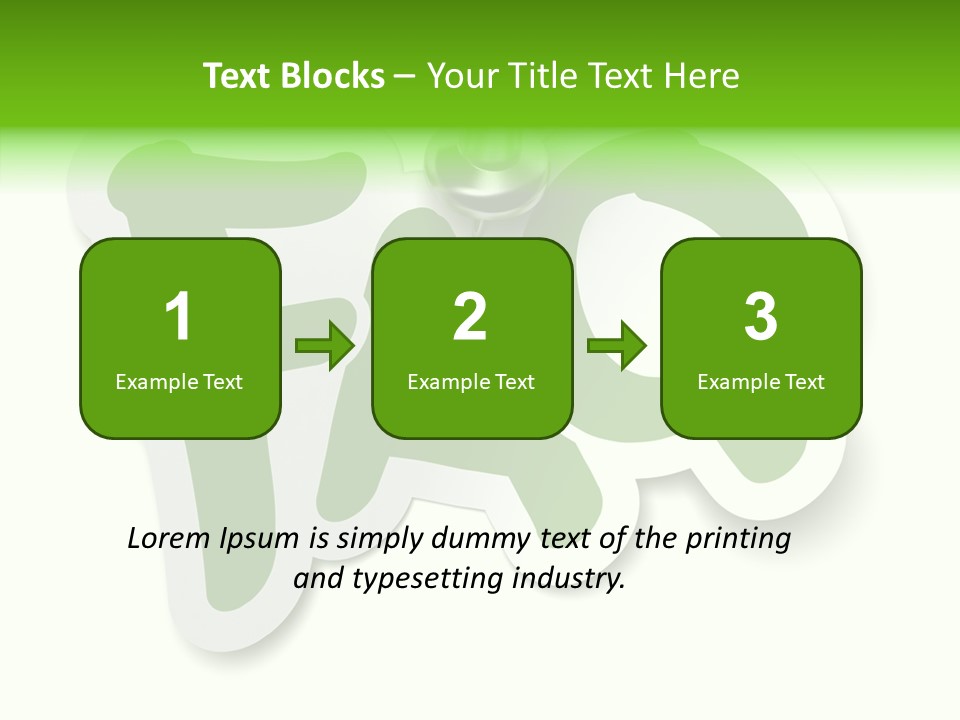 Text Blocks – Your Title Text Here

1
Example Text

2
Example Text

3
Example Text

Lorem Ipsum is simply dummy text of the printing and typesetting industry.